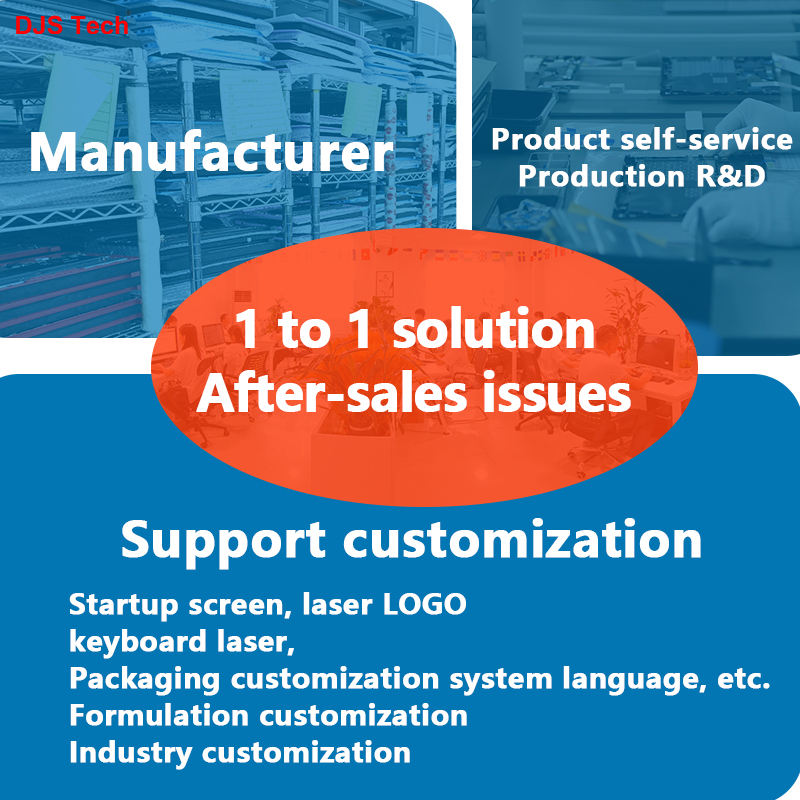 DJS Tech

Manufacturer

Product self-service
Production R&D

1 to 1 solution
After-sales issues

Support customization

Startup screen, laser LOGO
keyboard laser,
Packaging customization system language, etc.
Formulation customization
Industry customization